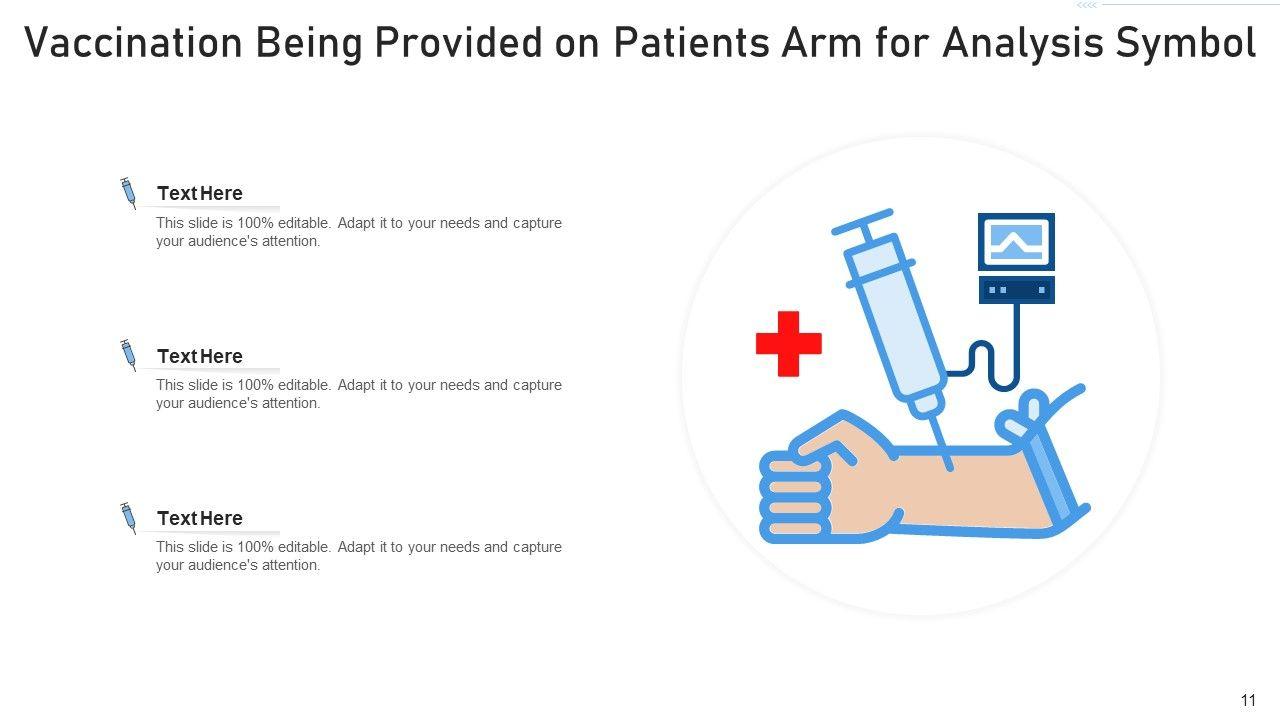 Vaccination Being Provided on Patients Arm for Analysis Symbol

Text Here

This slide is 100% editable. Adapt it to your needs and capture your audience's attention.

Text Here

This slide is 100% editable. Adapt it to your needs and capture your audience's attention.

Text Here

This slide is 100% editable. Adapt it to your needs and capture your audience's attention.

11